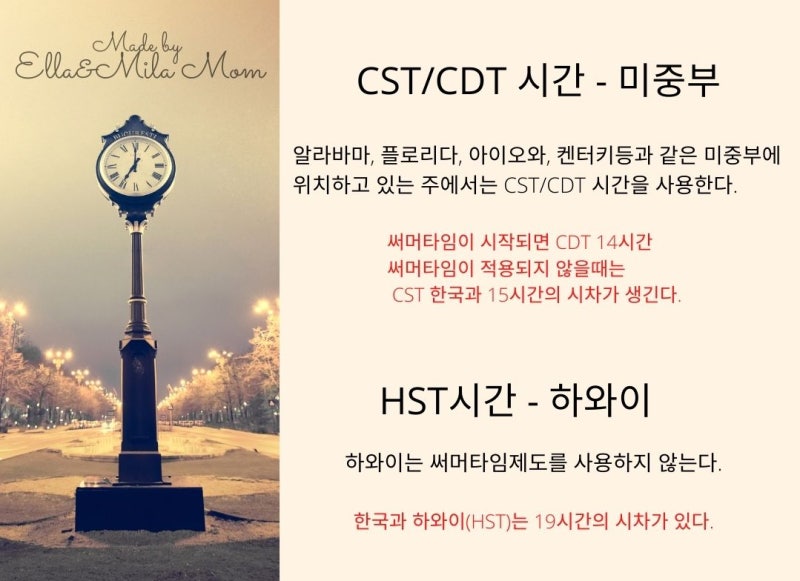 Made by
Ella&Mila Mom

CST/CDT 시간 - 미중부

알라바마, 플로리다, 아이오와, 켄터키등과 같은 미중부에 위치하고 있는 주에서는 CST/CDT 시간을 사용한다.

써머타임이 시작되면 CDT 14시간
써머타임이 적용되지 않을때는
CST 한국과 15시간의 시차가 생긴다.

HST시간 - 하와이

하와이는 써머타임제도를 사용하지 않는다.

한국과 하와이(HST)는 19시간의 시차가 있다.